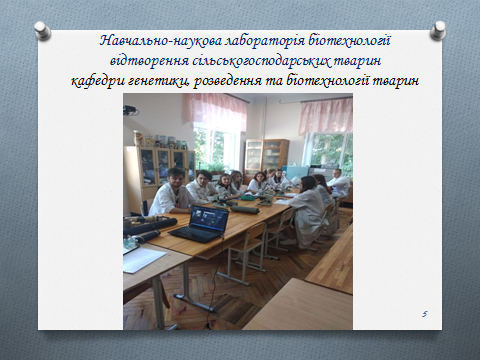 Навчально-наукова лабораторія біотехнології відтворення сільськогосподарських тварин кафедри генетики, розведення та біотехнології тварин

5